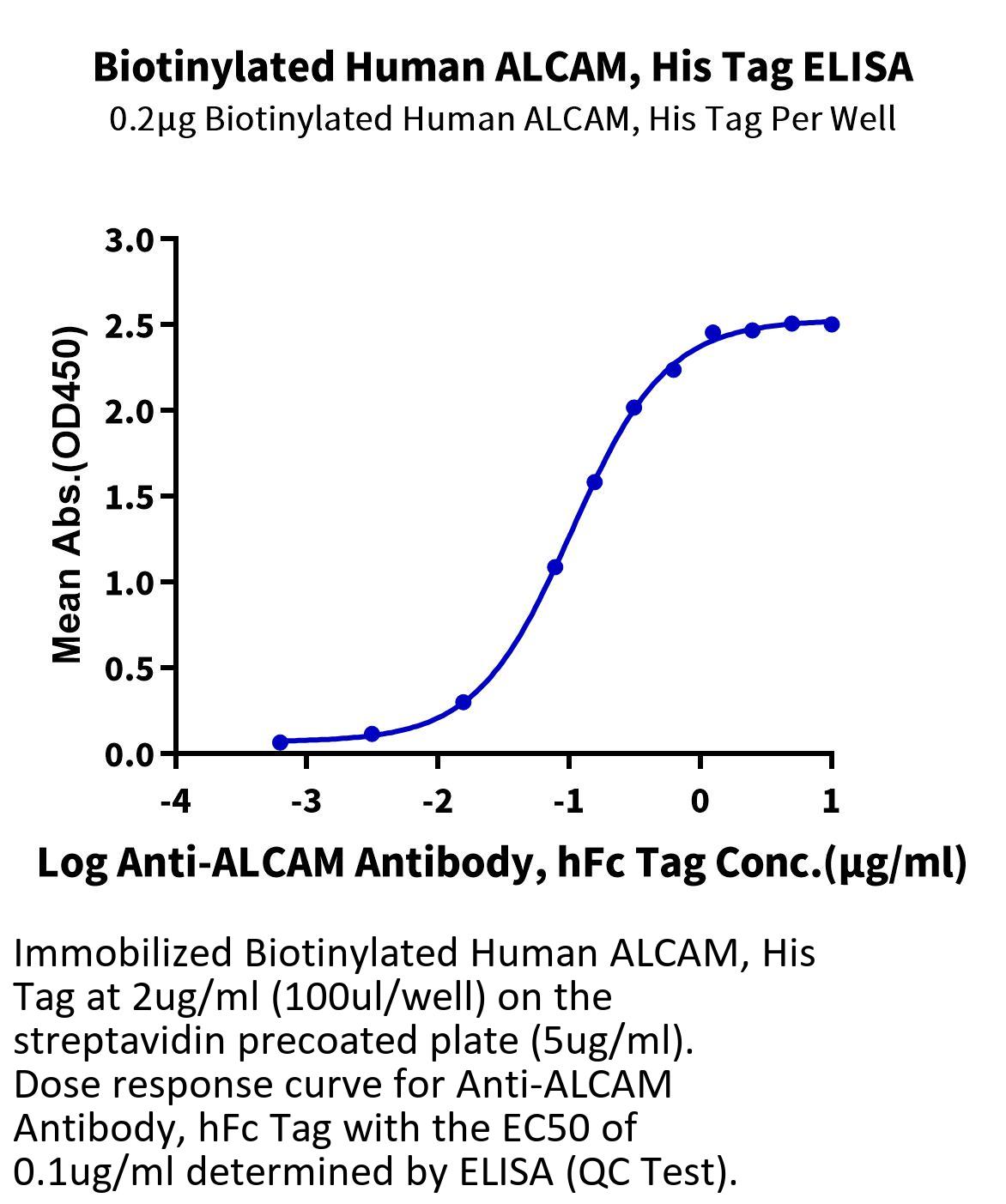 Biotinylated Human ALCAM, His Tag ELISA
0.2μg Biotinylated Human ALCAM, His Tag Per Well

Mean Abs.(OD450)

3.0
2.5
2.0
1.5
1.0
0.5
0.0

-4
-3
-2
-1
0
1

Log Anti-ALCAM Antibody, hFc Tag Conc.(μg/ml)

Immobilized Biotinylated Human ALCAM, His Tag at 2ug/ml (100ul/well) on the streptavidin precoated plate (5ug/ml). Dose response curve for Anti-ALCAM Antibody, hFc Tag with the EC50 of 0.1ug/ml determined by ELISA (QC Test).